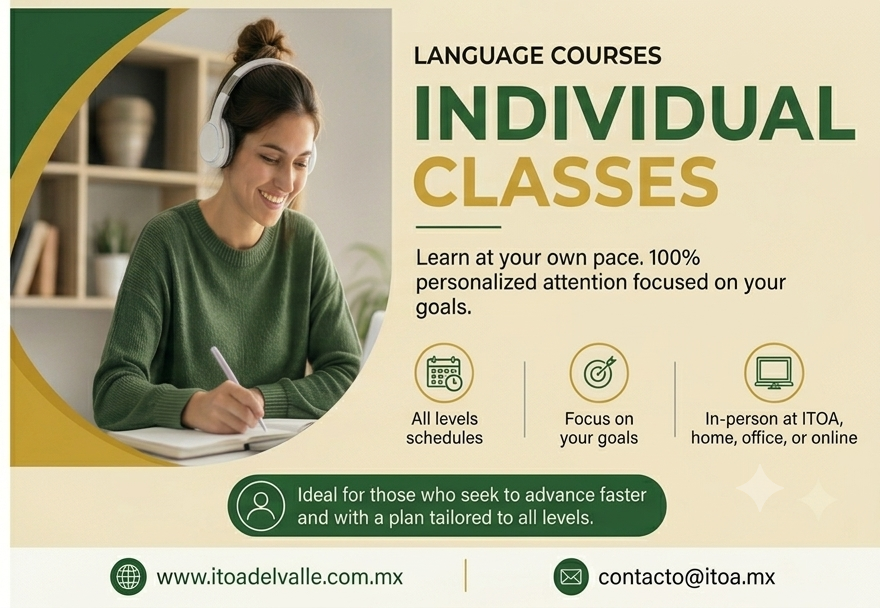 LANGUAGE COURSES

INDIVIDUAL CLASSES

Learn at your own pace. 100% personalized attention focused on your goals.

All levels schedules

Focus on your goals

In-person at ITOA, home, office, or online

Ideal for those who seek to advance faster and with a plan tailored to all levels.

www.itoadelvalle.com.mx

contacto@itoa.mx